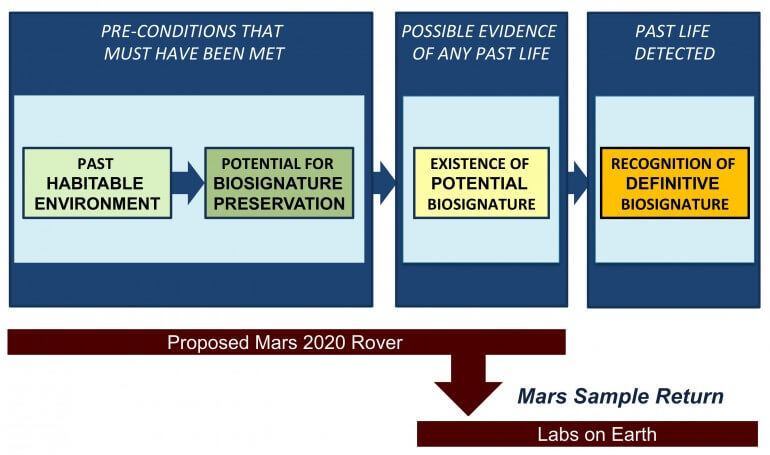 PRE-CONDITIONS THAT MUST HAVE BEEN MET

PAST HABITABLE ENVIRONMENT

POTENTIAL FOR BIOSIGNATURE PRESERVATION

POSSIBLE EVIDENCE OF ANY PAST LIFE

EXISTENCE OF POTENTIAL BIOSIGNATURE

PAST LIFE DETECTED

RECOGNITION OF DEFINITIVE BIOSIGNATURE

Proposed Mars 2020 Rover

Mars Sample Return

Labs on Earth